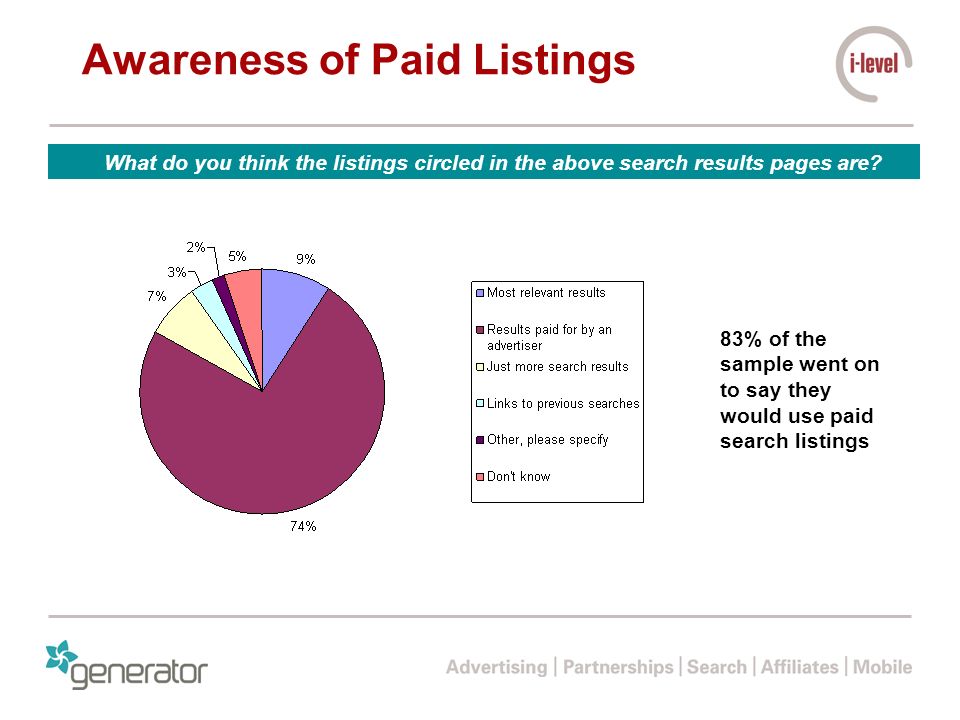 Awareness of Paid Listings

i-level

What do you think the listings circled in the above search results pages are?

2%
5%
9%
3%
7%
74%

Most relevant results
Results paid for by an advertiser
Just more search results
Links to previous searches
Other, please specify
Don't know

83% of the sample went on to say they would use paid search listings

generator

Advertising | Partnerships | Search | Affiliates | Mobile